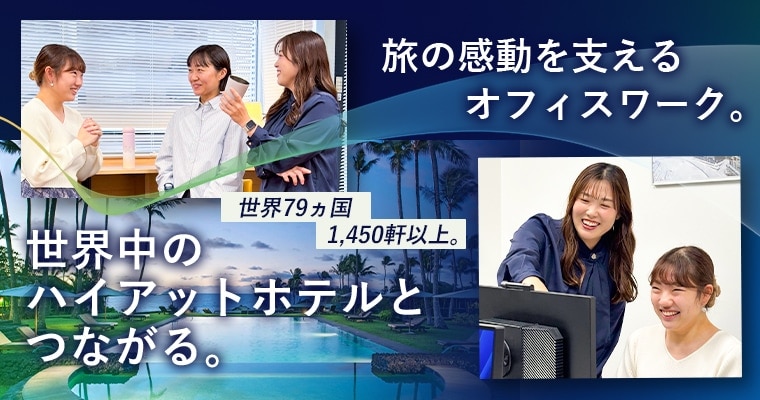 旅の感動を支える
オフィスワーク。

世界79ヵ国
1,450軒以上。

世界中の
ハイアットホテルと
つながる。